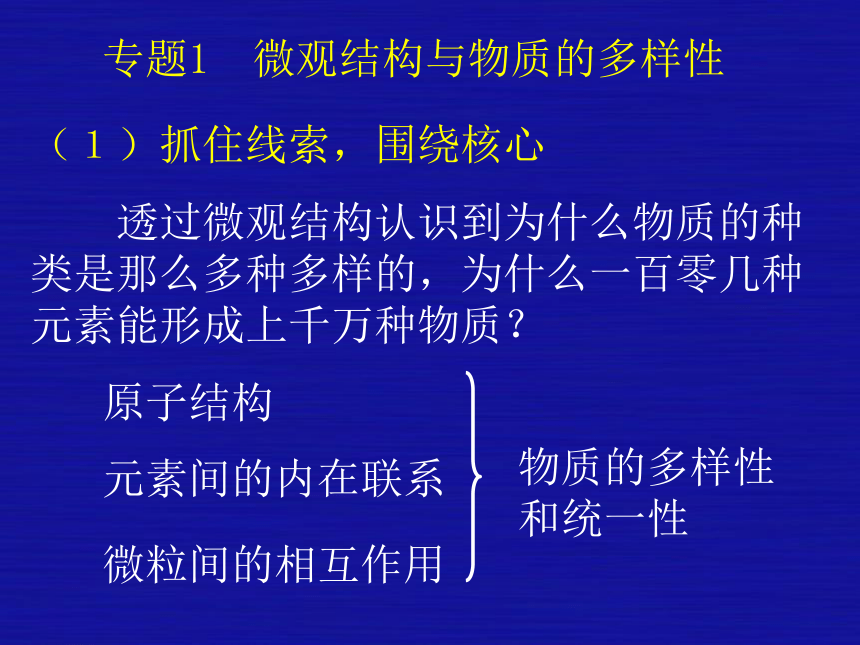 专题1　微观结构与物质的多样性

（１）抓住线索，围绕核心

透过微观结构认识到为什么物质的种类是那么多种多样的，为什么一百零几种元素能形成上千万种物质？

原子结构

元素间的内在联系

微粒间的相互作用

物质的多样性和统一性